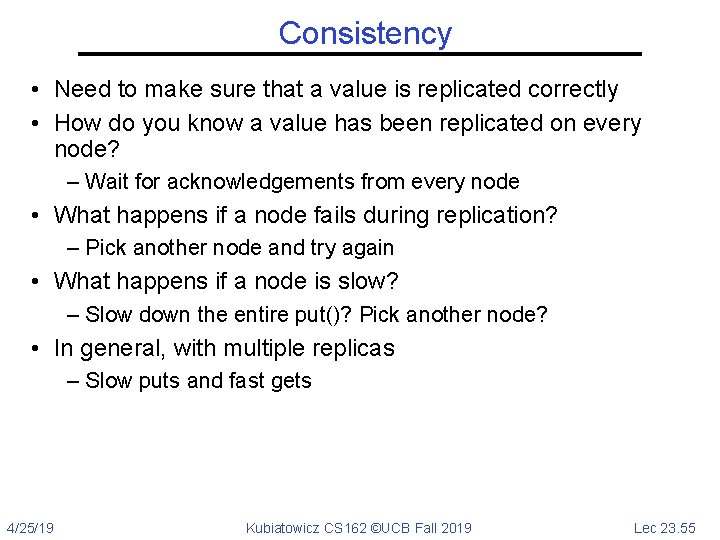 Consistency

• Need to make sure that a value is replicated correctly
• How do you know a value has been replicated on every node?
– Wait for acknowledgements from every node
• What happens if a node fails during replication?
– Pick another node and try again
• What happens if a node is slow?
– Slow down the entire put()? Pick another node?
• In general, with multiple replicas
– Slow puts and fast gets

4/25/19 Kubiatowicz CS162 ©UCB Fall 2019 Lec 23.55